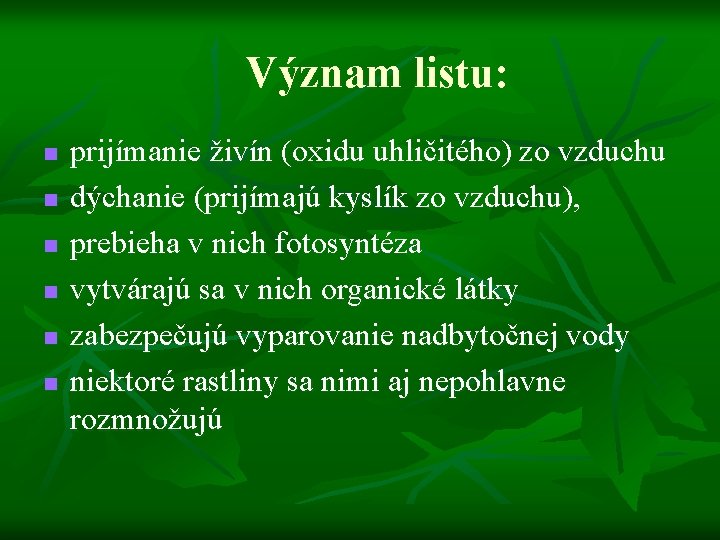 Význam listu:

- prijímanie živín (oxidu uhličitého) zo vzduchu
- dýchanie (prijímajú kyslík zo vzduchu),
- prebieha v nich fotosyntéza
- vytvárajú sa v nich organické látky
- zabezpečujú vyparovanie nadbytočnej vody
- niektoré rastliny sa nimi aj nepohlavne rozmnožujú